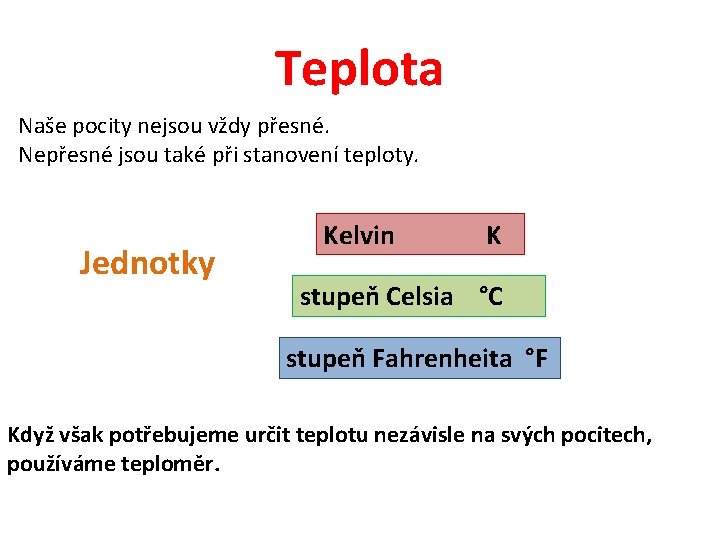 Teplota

Naše pocity nejsou vždy přesné.
Nepřesné jsou také při stanovení teploty.

Jednotky

Kelvin K

stupeň Celsia °C

stupeň Fahrenheita °F

Když však potřebujeme určit teplotu nezávisle na svých pocitech, používáme teploměr.